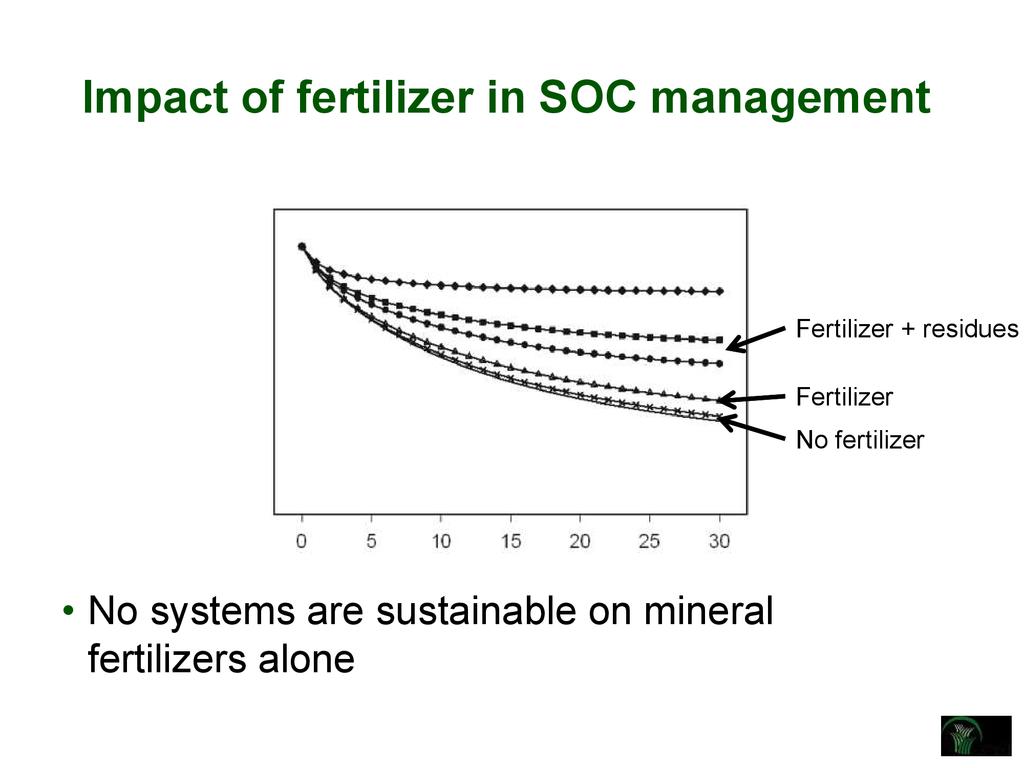 Impact of fertilizer in SOC management

Fertilizer + residues

Fertilizer

No fertilizer

0 5 10 15 20 25 30

• No systems are sustainable on mineral fertilizers alone